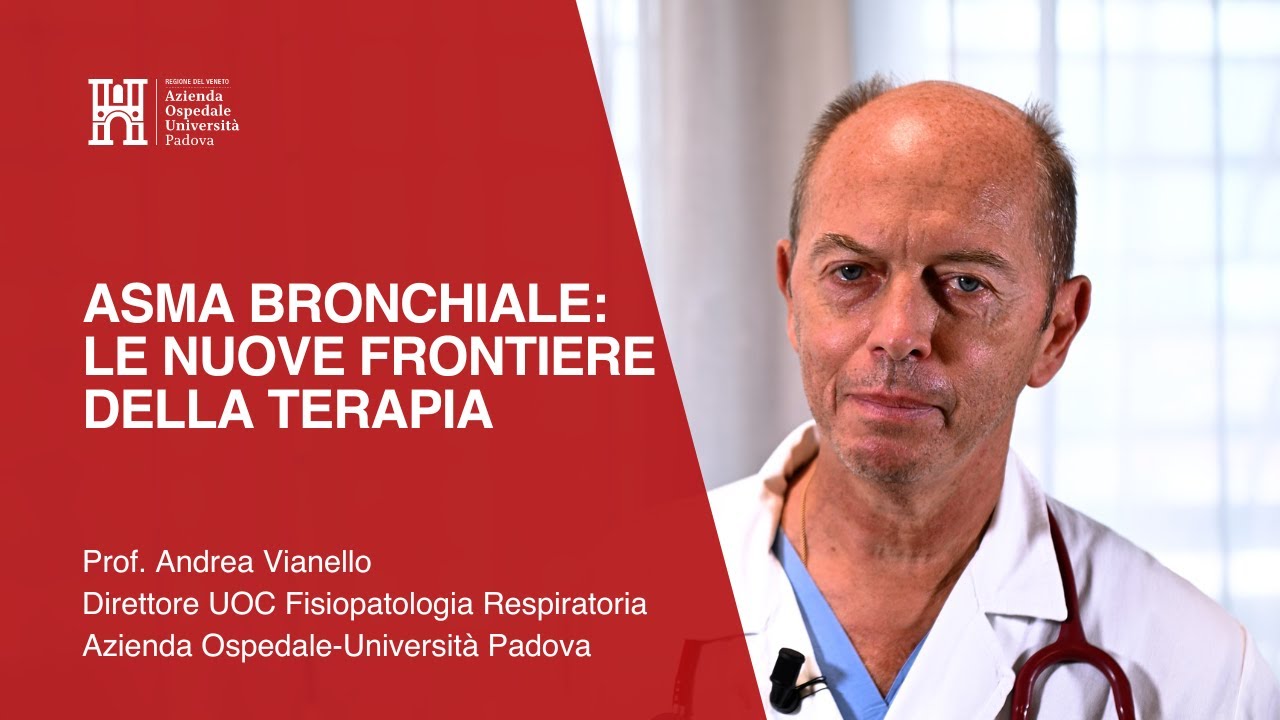 REGIONE DEL VENETO
Azienda
Ospedale
Università
Padova

ASMA BRONCHIALE: LE NUOVE FRONTIERE DELLA TERAPIA

Prof. Andrea Vianello
Direttore UOC Fisiopatologia Respiratoria
Azienda Ospedale-Università Padova